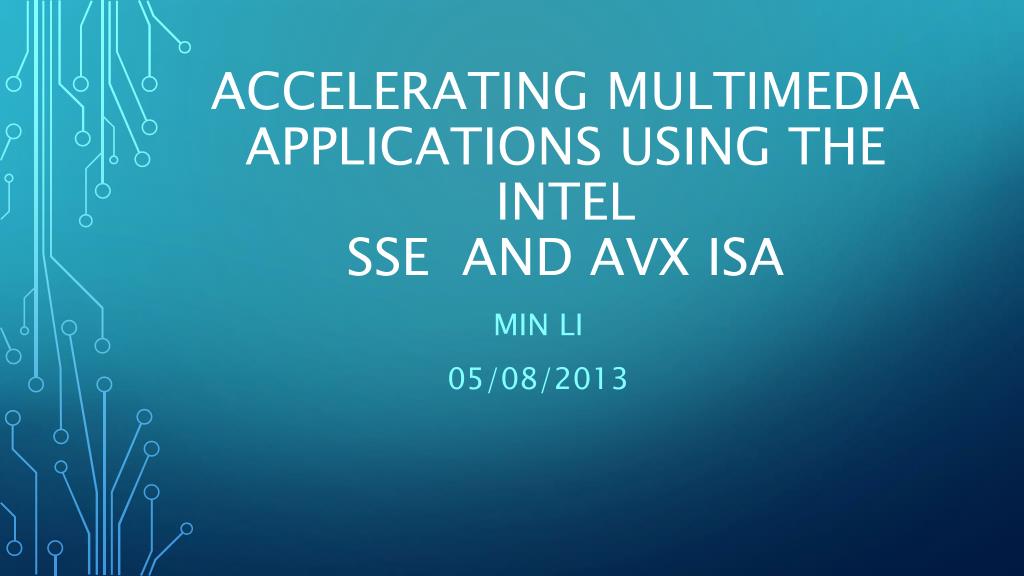 ACCELERATING MULTIMEDIA APPLICATIONS USING THE INTEL
SSE AND AVX ISA

MIN LI

05/08/2013